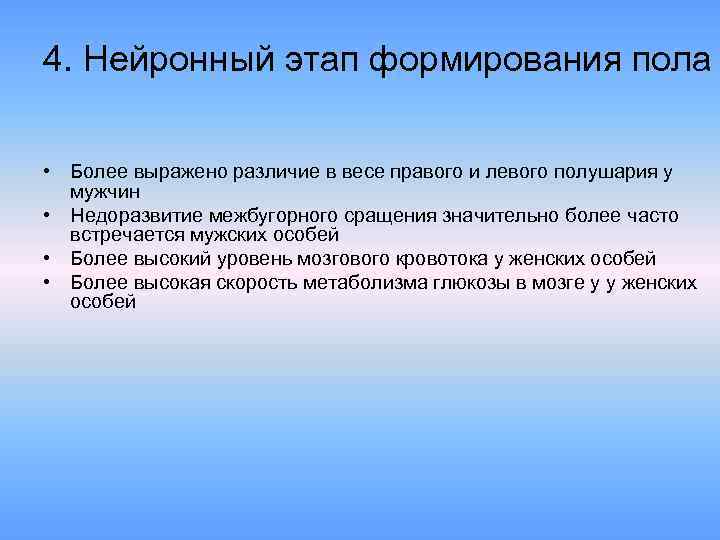 4. Нейронный этап формирования пола

• Более выражено различие в весе правого и левого полушария у мужчин
• Недоразвитие межбугорного сращения значительно более часто встречается мужских особей
• Более высокий уровень мозгового кровотока у женских особей
• Более высокая скорость метаболизма глюкозы в мозге у у женских особей